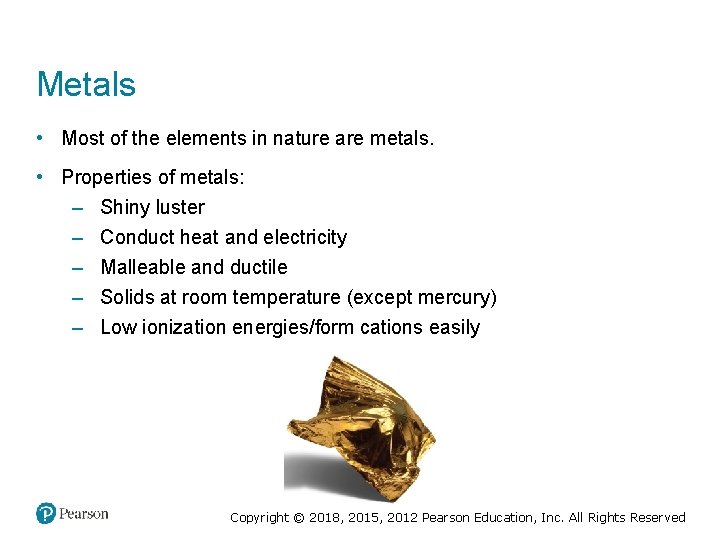 Metals

• Most of the elements in nature are metals.

• Properties of metals:
– Shiny luster
– Conduct heat and electricity
– Malleable and ductile
– Solids at room temperature (except mercury)
– Low ionization energies/form cations easily

Pearson

Copyright © 2018, 2015, 2012 Pearson Education, Inc. All Rights Reserved